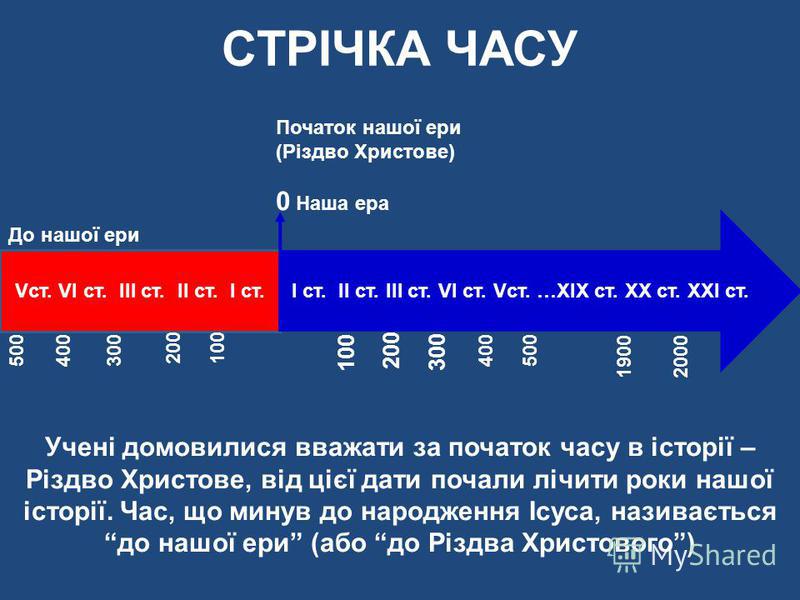 СТРІЧКА ЧАСУ

Початок нашої ери (Різдво Христове)

0 Наша ера

До нашої ери

Vст. VI ст. III ст. II ст. I ст.

I ст. II ст. III ст. VI ст. Vст. …XIX ст. XX ст. XXI ст.

500 400 300 200 100

100 200 300 400 500 1900 2000

Учені домовилися вважати за початок часу в історії – Різдво Христове, від цієї дати почали лічити роки нашої історії. Час, що минув до народження Ісуса, називається “до нашої ери” (або “до Різдва Христового”).

MyShared